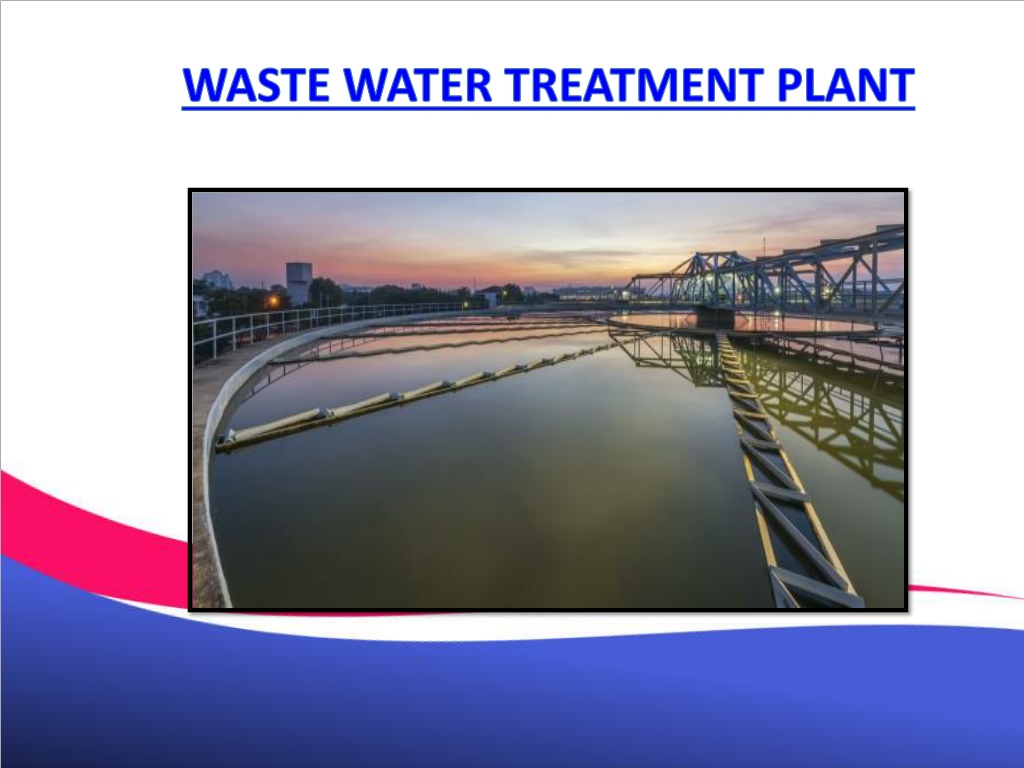 WASTE WATER TREATMENT PLANT